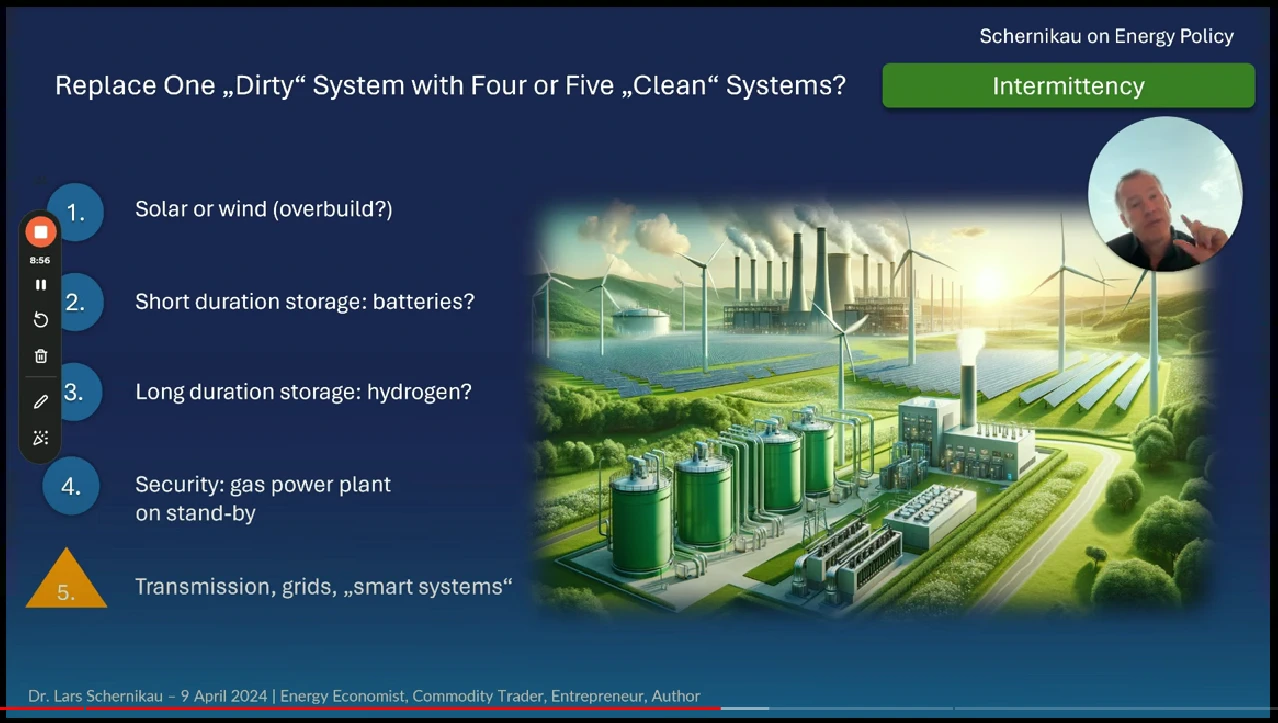 Schernikau on Energy Policy

Replace One „Dirty“ System with Four or Five „Clean“ Systems?

Intermittency

8:56

1. Solar or wind (overbuild?)

2. Short duration storage: batteries?

3. Long duration storage: hydrogen?

4. Security: gas power plant on stand-by

5. Transmission, grids, „smart systems“

Dr. Lars Schernikau – 9 April 2024 | Energy Economist, Commodity Trader, Entrepreneur, Author